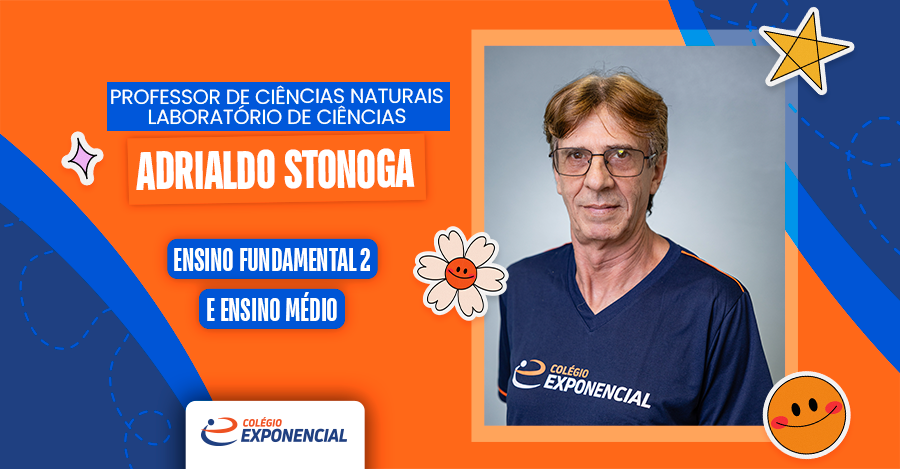 PROFESSOR DE CIÊNCIAS NATURAIS
LABORATÓRIO DE CIÊNCIAS

ADRIALDO STONOGA

ENSINO FUNDAMENTAL 2

E ENSINO MÉDIO

COLÉGIO
EXPONENCIAL

COLÉGIO
EXPONENCIAL